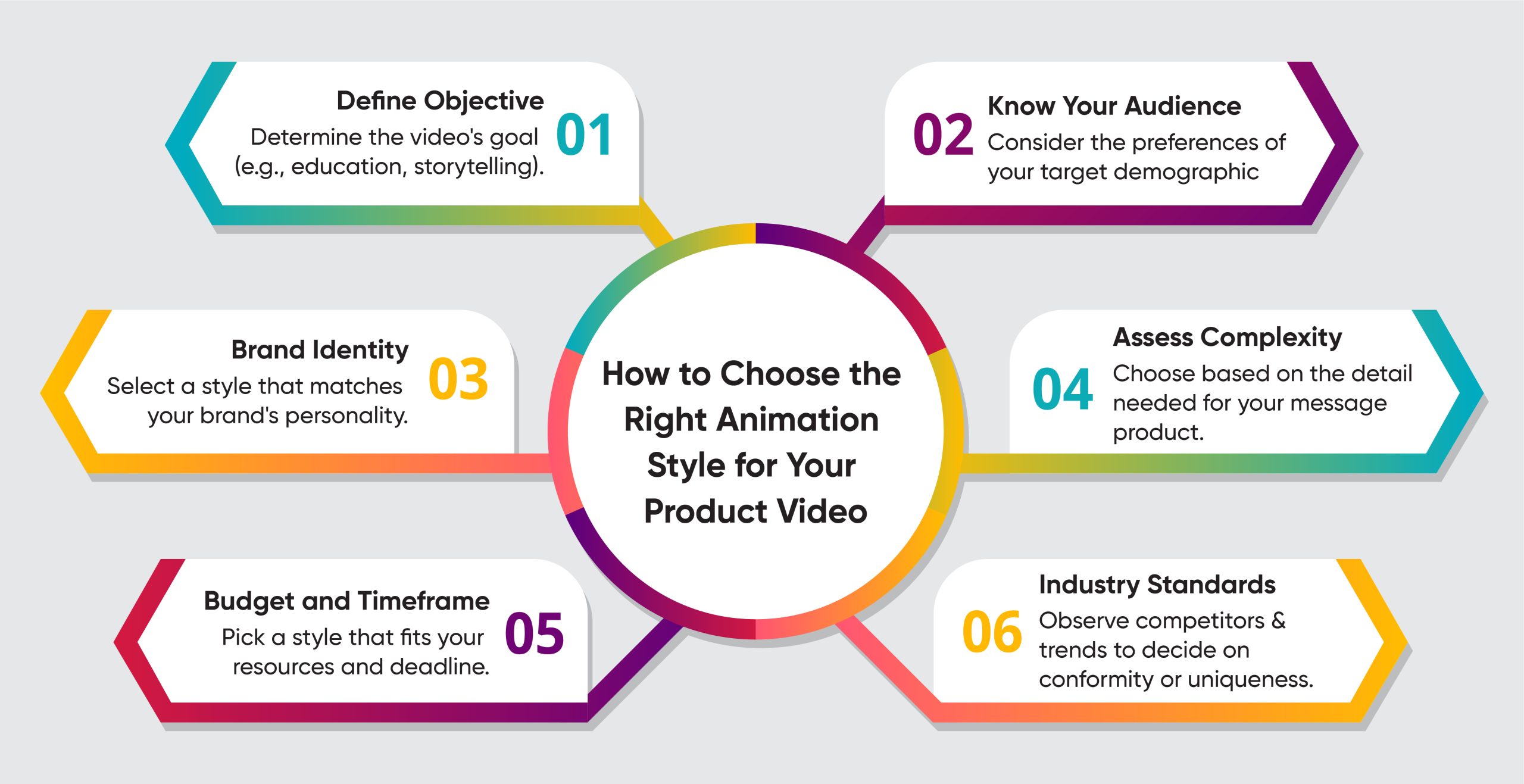 How to Choose the Right Animation Style for Your Product Video

01
Define Objective
Determine the video's goal (e.g., education, storytelling).

02
Know Your Audience
Consider the preferences of your target demographic

03
Brand Identity
Select a style that matches your brand's personality.

04
Assess Complexity
Choose based on the detail needed for your message product.

05
Budget and Timeframe
Pick a style that fits your resources and deadline.

06
Industry Standards
Observe competitors & trends to decide on conformity or uniqueness.